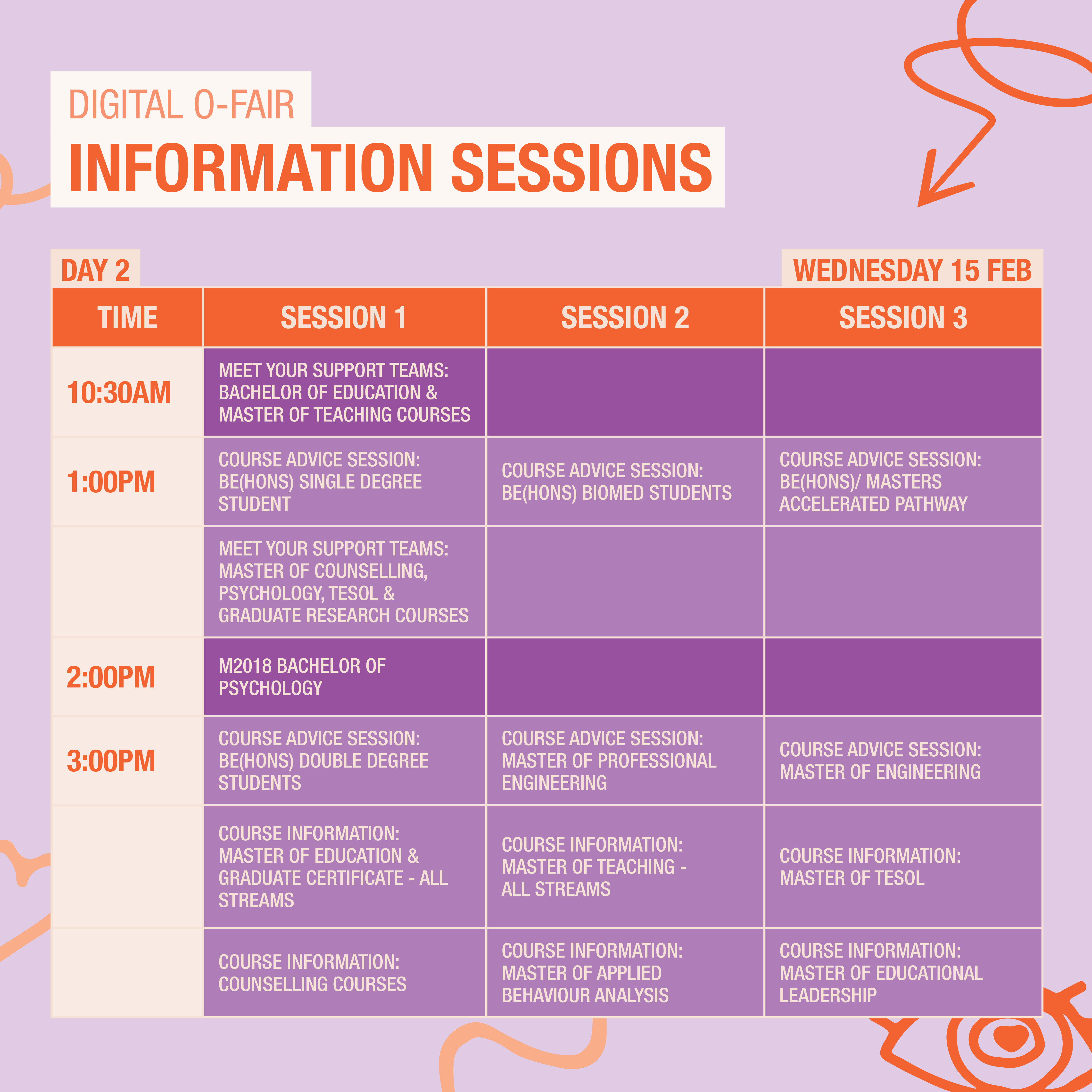 DIGITAL O-FAIR
INFORMATION SESSIONS

DAY 2

WEDNESDAY 15 FEB

| TIME | SESSION 1 | SESSION 2 | SESSION 3 |
|---|---|---|---|
| 10:30AM | MEET YOUR SUPPORT TEAMS: BACHELOR OF EDUCATION & MASTER OF TEACHING COURSES | | |
| 1:00PM | COURSE ADVICE SESSION: BE(HONS) SINGLE DEGREE STUDENT | COURSE ADVICE SESSION: BE(HONS) BIOMED STUDENTS | COURSE ADVICE SESSION: BE(HONS)/ MASTERS ACCELERATED PATHWAY |
| | MEET YOUR SUPPORT TEAMS: MASTER OF COUNSELLING, PSYCHOLOGY, TESOL & GRADUATE RESEARCH COURSES | | |
| 2:00PM | M2018 BACHELOR OF PSYCHOLOGY | | |
| 3:00PM | COURSE ADVICE SESSION: BE(HONS) DOUBLE DEGREE STUDENTS | COURSE ADVICE SESSION: MASTER OF PROFESSIONAL ENGINEERING | COURSE ADVICE SESSION: MASTER OF ENGINEERING |
| | COURSE INFORMATION: MASTER OF EDUCATION & GRADUATE CERTIFICATE - ALL STREAMS | COURSE INFORMATION: MASTER OF TEACHING - ALL STREAMS | COURSE INFORMATION: MASTER OF TESOL |
| | COURSE INFORMATION: COUNSELLING COURSES | COURSE INFORMATION: MASTER OF APPLIED BEHAVIOUR ANALYSIS | COURSE INFORMATION: MASTER OF EDUCATIONAL LEADERSHIP |